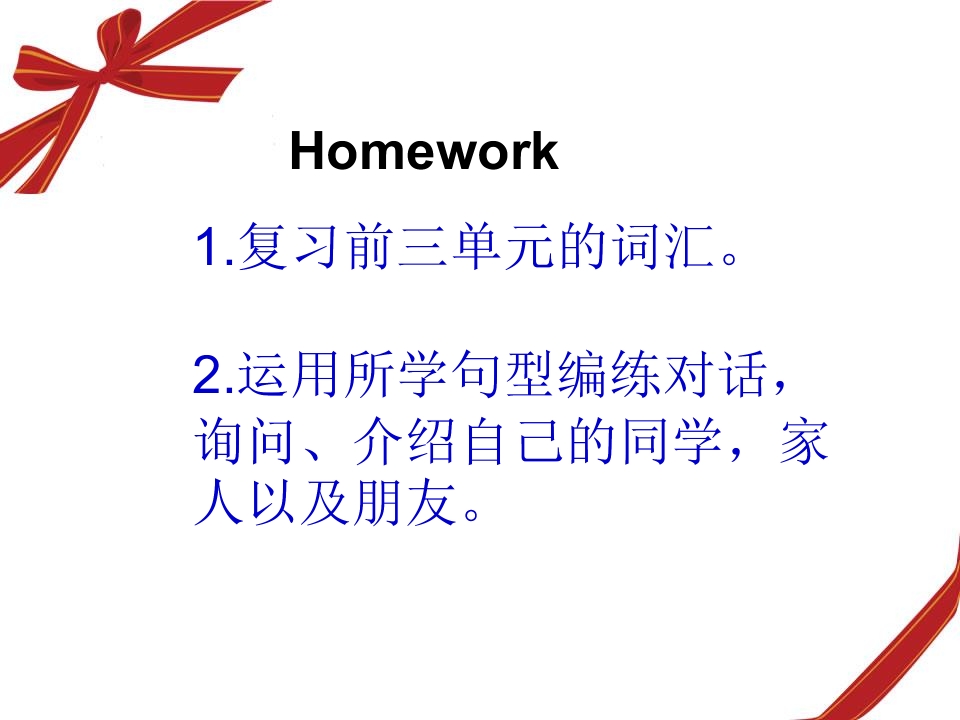 Homework

1.复习前三单元的词汇。

2.运用所学句型编练对话，询问、介绍自己的同学，家人以及朋友。